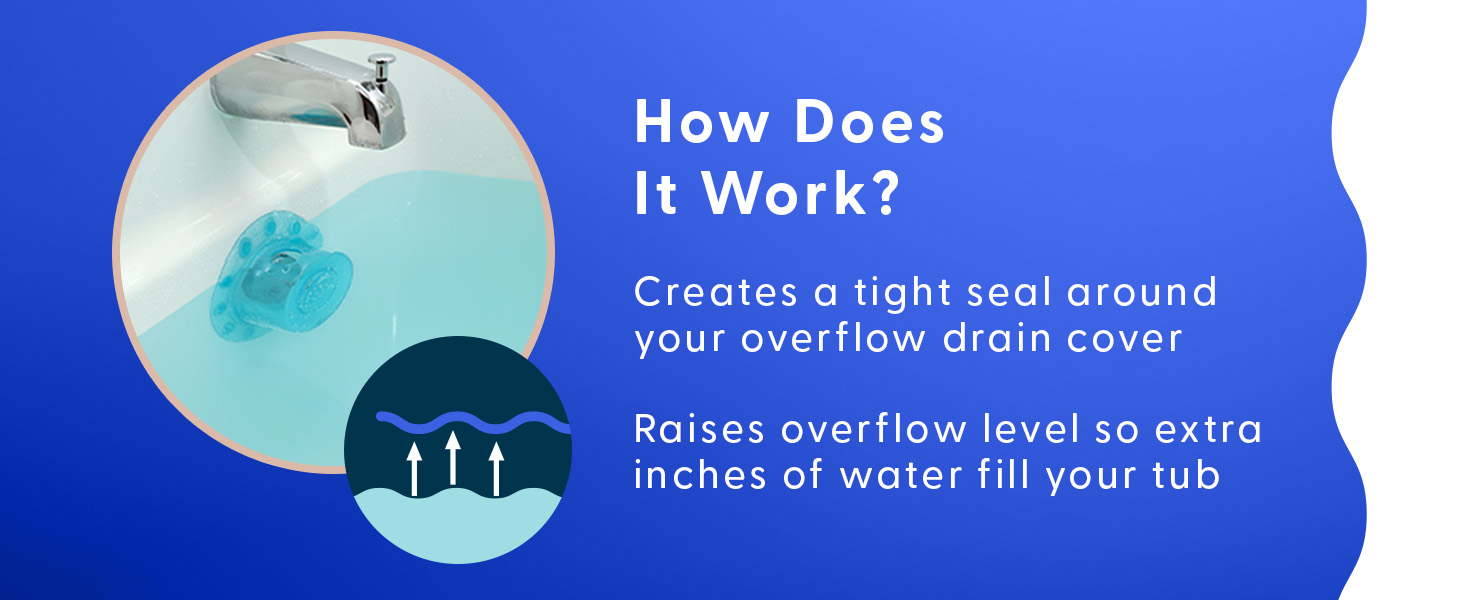 How Does
It Work?

Creates a tight seal around your overflow drain cover

Raises overflow level so extra inches of water fill your tub